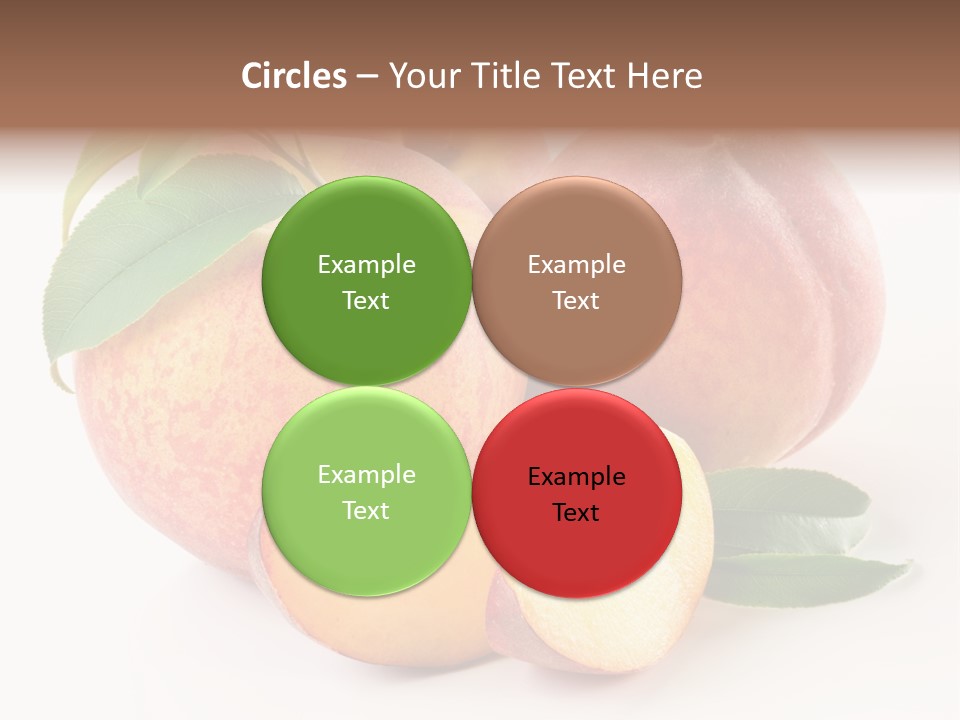 Circles – Your Title Text Here

Example Text

Example Text

Example Text

Example Text